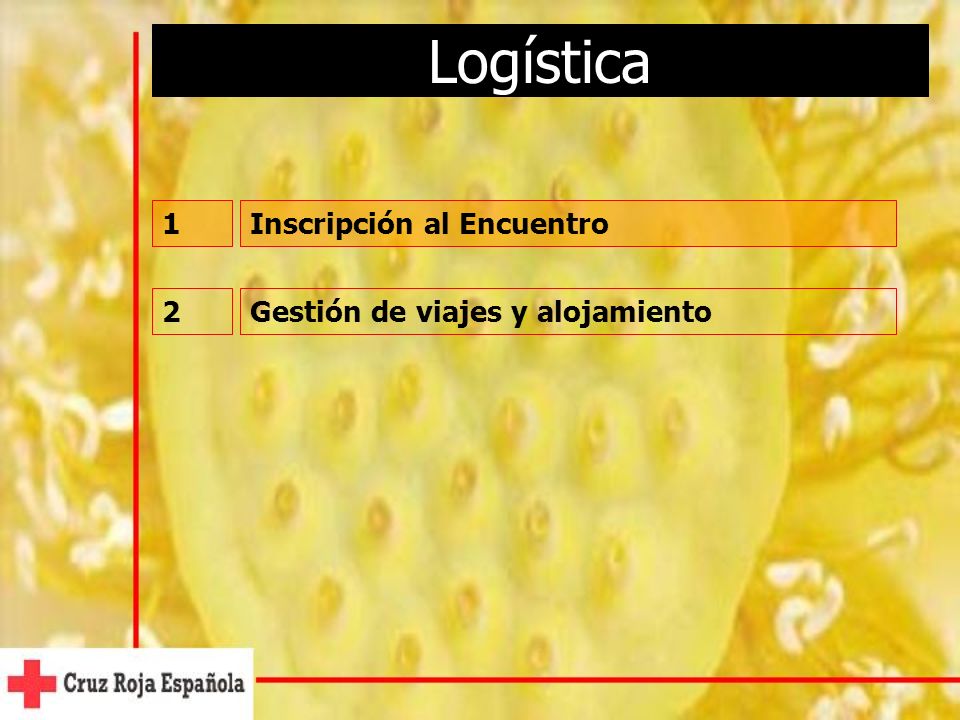 Logística

1 Inscripción al Encuentro

2 Gestión de viajes y alojamiento

Cruz Roja Española